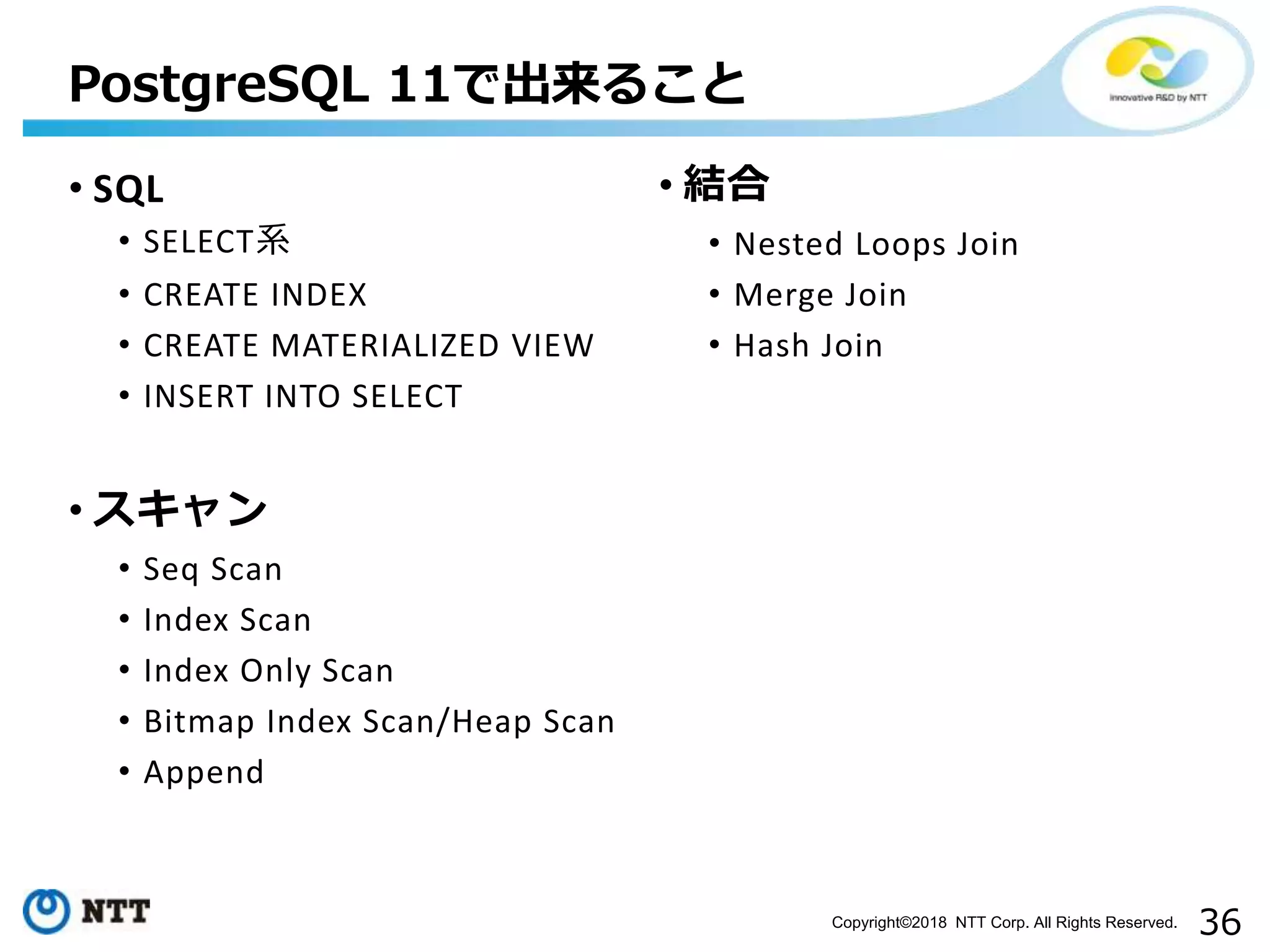 PostgreSQL 11で出来ること

Innovative R&D by NTT

• SQL
  • SELECT系
  • CREATE INDEX
  • CREATE MATERIALIZED VIEW
  • INSERT INTO SELECT

• スキャン
  • Seq Scan
  • Index Scan
  • Index Only Scan
  • Bitmap Index Scan/Heap Scan
  • Append

• 結合
  • Nested Loops Join
  • Merge Join
  • Hash Join

NTT

Copyright©2018 NTT Corp. All Rights Reserved.

36